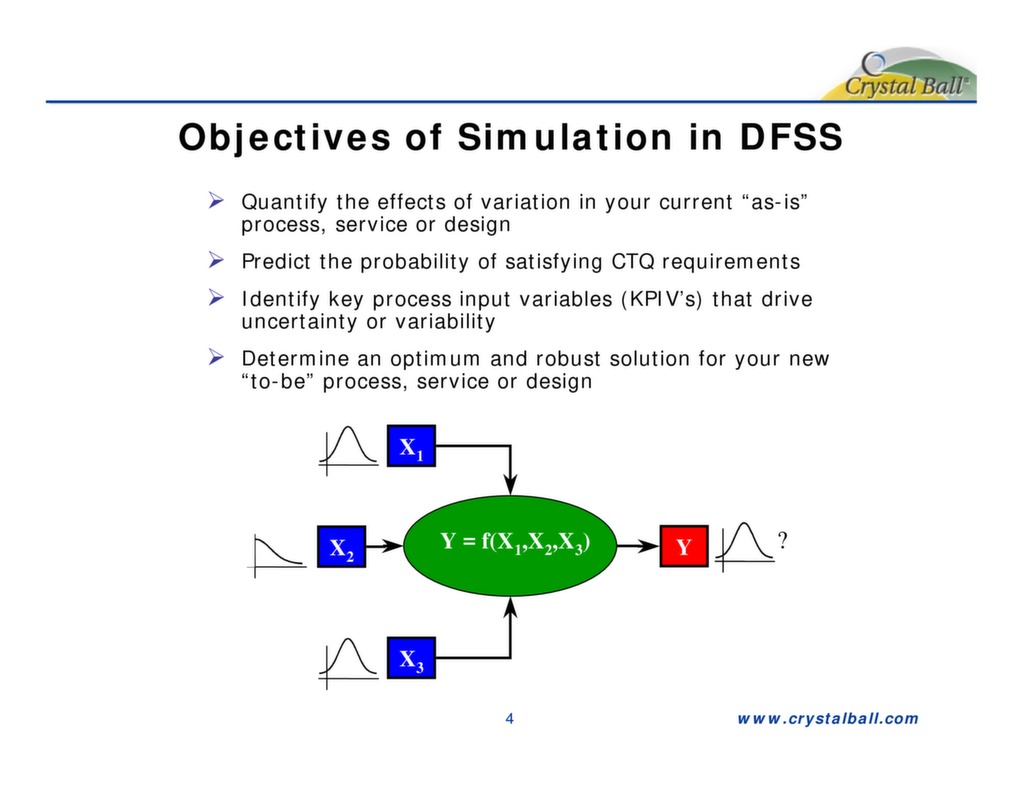 Crystal Ball®

Objectives of Simulation in DFSS

➢ Quantify the effects of variation in your current “as-is” process, service or design

➢ Predict the probability of satisfying CTQ requirements

➢ Identify key process input variables (KPIV’s) that drive uncertainty or variability

➢ Determine an optimum and robust solution for your new “to-be” process, service or design

$X_1$

$X_2$

$Y = f(X_1,X_2,X_3)$

$Y$

?

$X_3$

4

www.crystalball.com